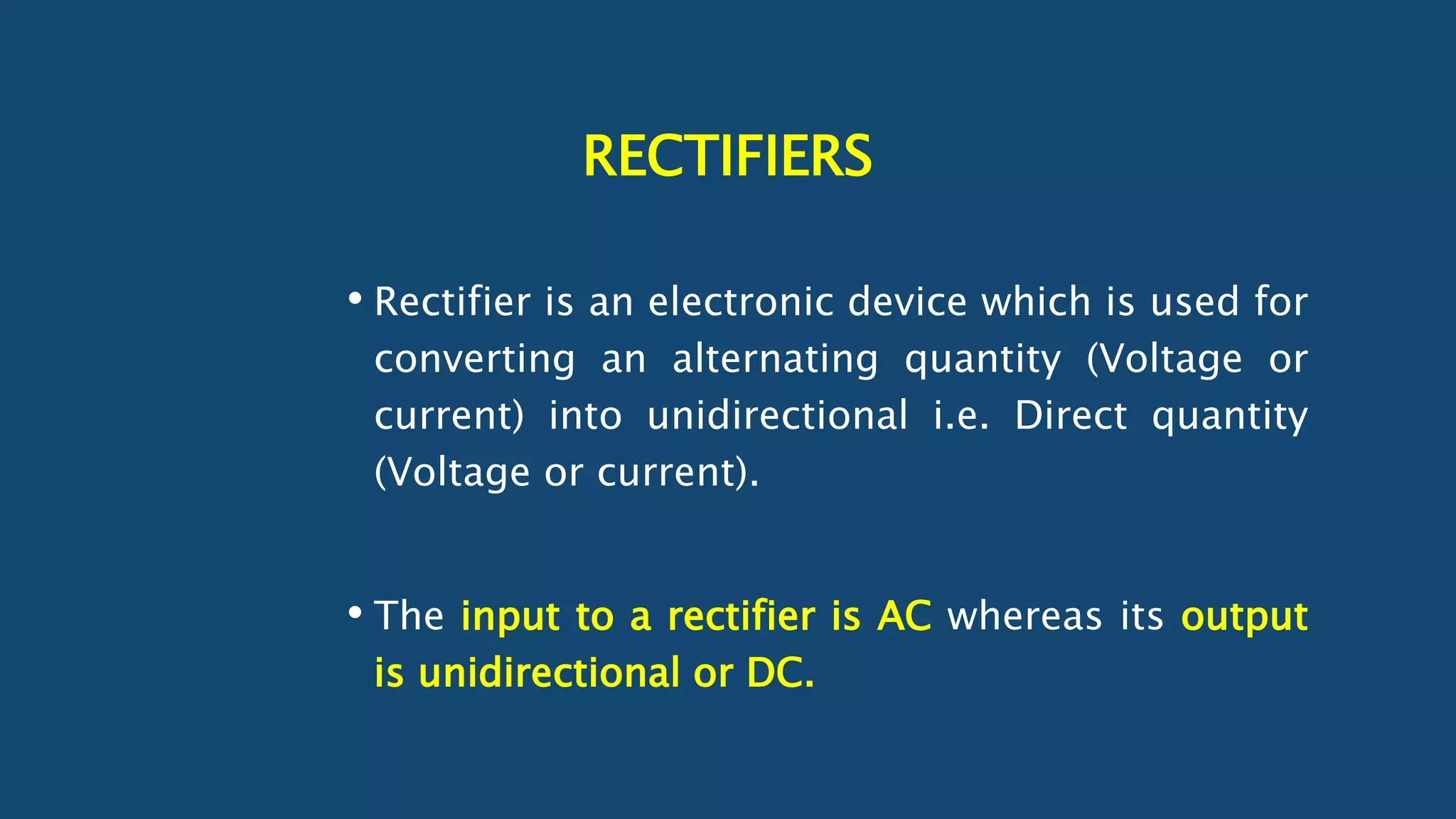 RECTIFIERS

• Rectifier is an electronic device which is used for converting an alternating quantity (Voltage or current) into unidirectional i.e. Direct quantity (Voltage or current).

• The input to a rectifier is AC whereas its output is unidirectional or DC.